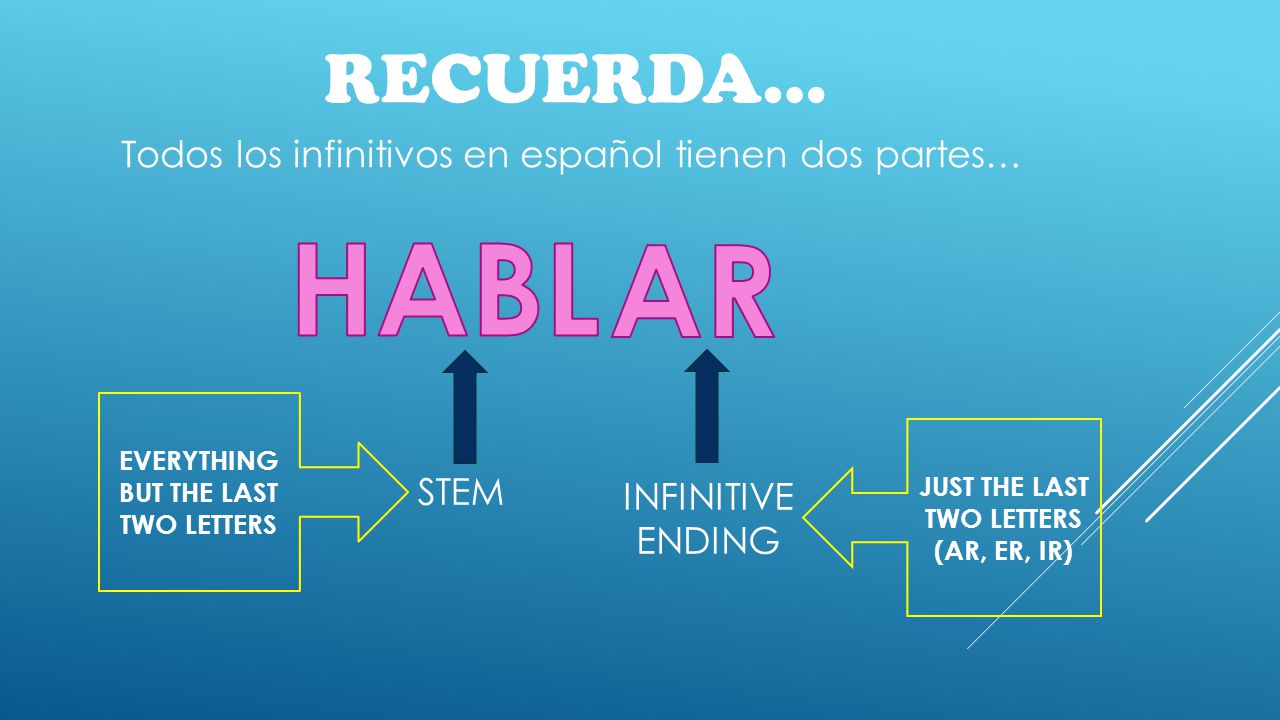 RECUERDA…

Todos los infinitivos en español tienen dos partes…

HABLAR

EVERYTHING BUT THE LAST TWO LETTERS

STEM

INFINITIVE ENDING

JUST THE LAST TWO LETTERS (AR, ER, IR)